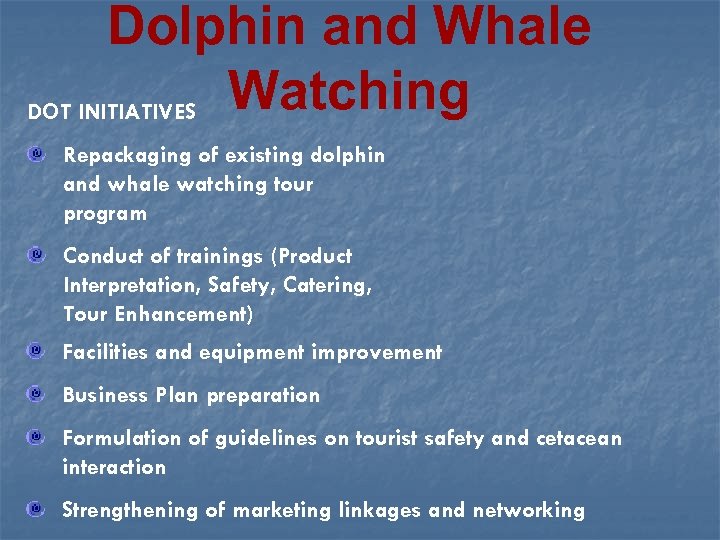 Dolphin and Whale Watching

DOT INITIATIVES

Repackaging of existing dolphin and whale watching tour program

Conduct of trainings (Product Interpretation, Safety, Catering, Tour Enhancement)

Facilities and equipment improvement

Business Plan preparation

Formulation of guidelines on tourist safety and cetacean interaction

Strengthening of marketing linkages and networking